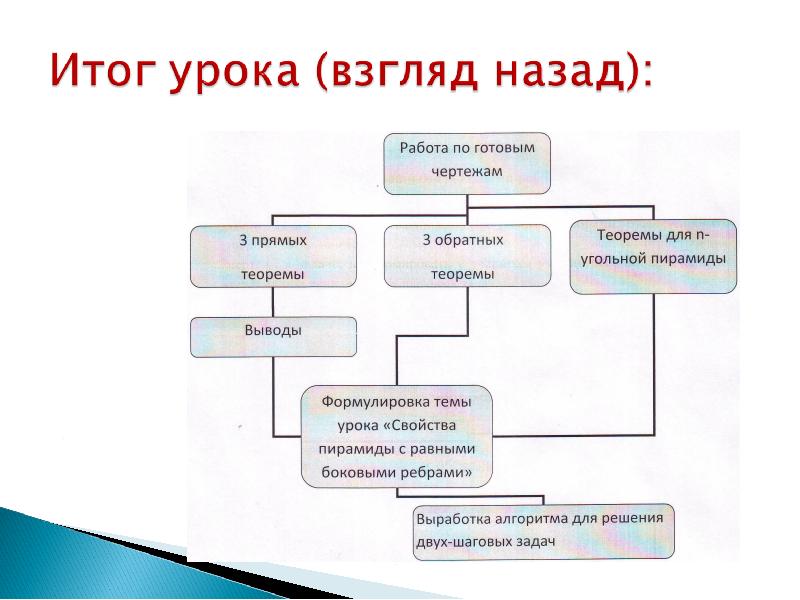 Итог урока (взгляд назад):

Работа по готовым чертежам

3 прямых теоремы

3 обратных теоремы

Теоремы для n-угольной пирамиды

Выводы

Формулировка темы урока «Свойства пирамиды с равными боковыми ребрами»

Выработка алгоритма для решения двух-шаговых задач